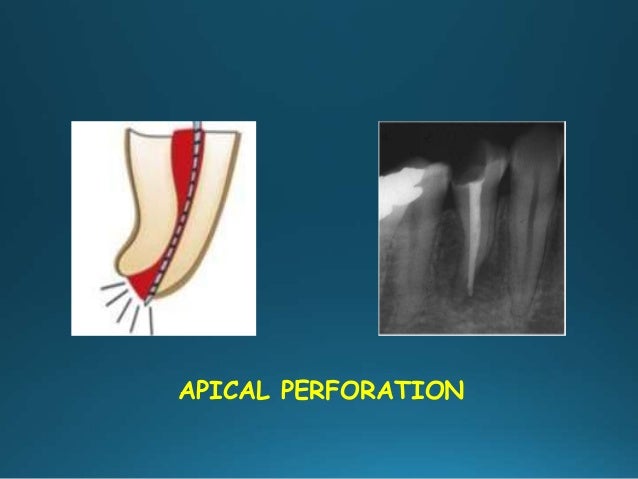 APICAL PERFORATION